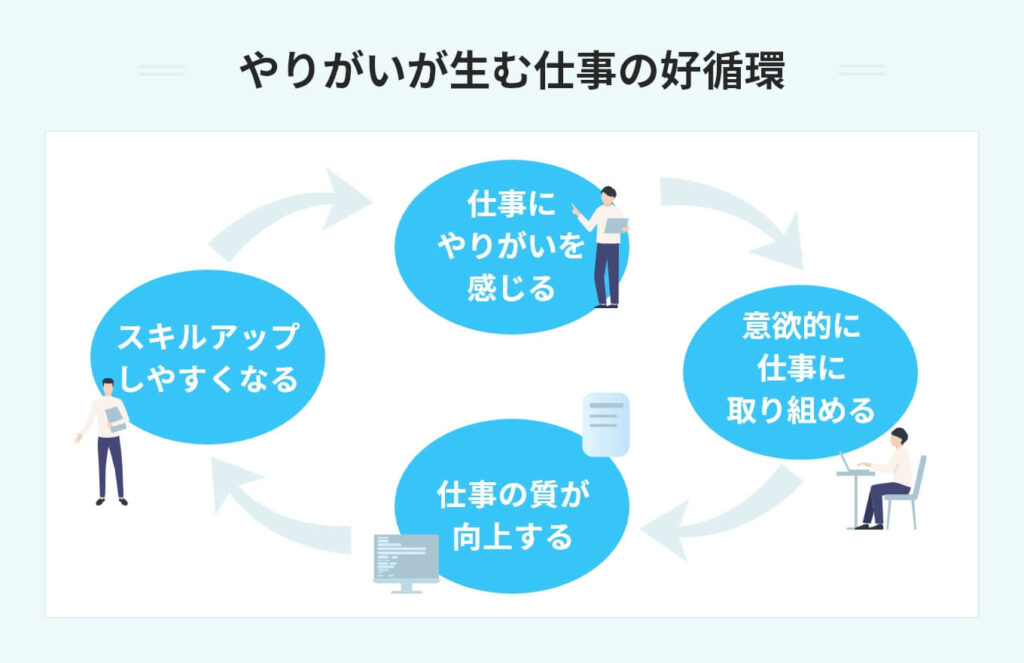 やりがいが生む仕事の好循環

仕事に
やりがいを
感じる

意欲的に
仕事に
取り組める

仕事の質が
向上する

スキルアップ
しやすくなる